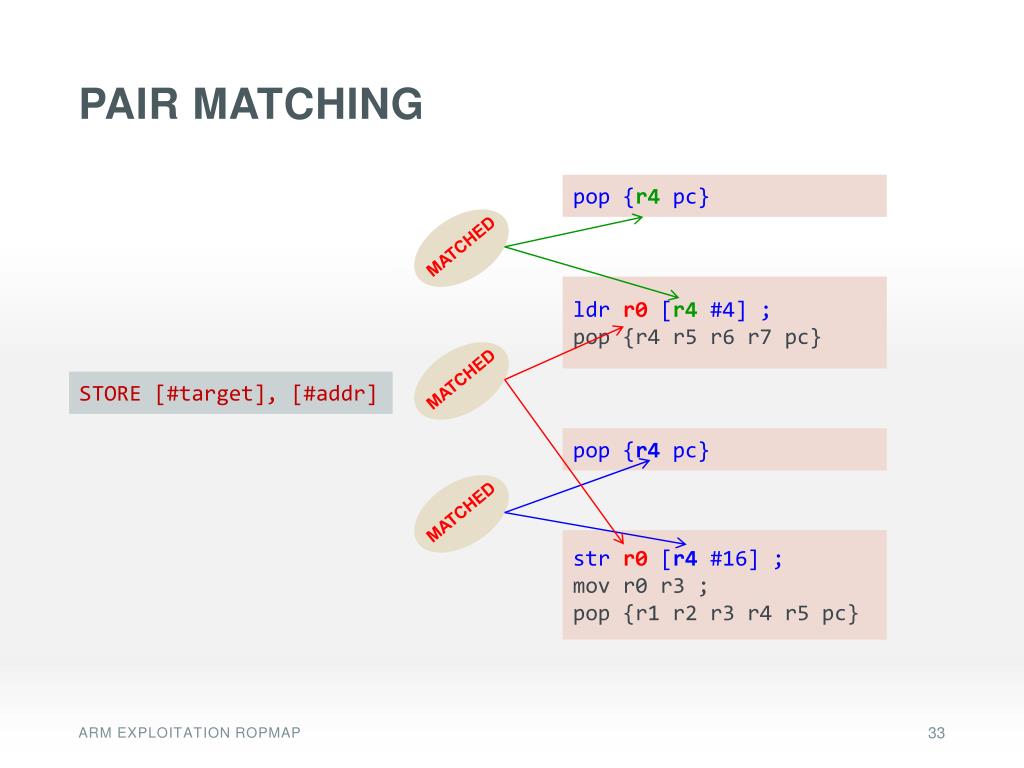 PAIR MATCHING

STORE [#target], [#addr]

MATCHED

MATCHED

MATCHED

pop {r4 pc}

ldr r0 [r4 #4] ;
pop {r4 r5 r6 r7 pc}

pop {r4 pc}

str r0 [r4 #16] ;
mov r0 r3 ;
pop {r1 r2 r3 r4 r5 pc}

ARM EXPLOITATION ROPMAP

33